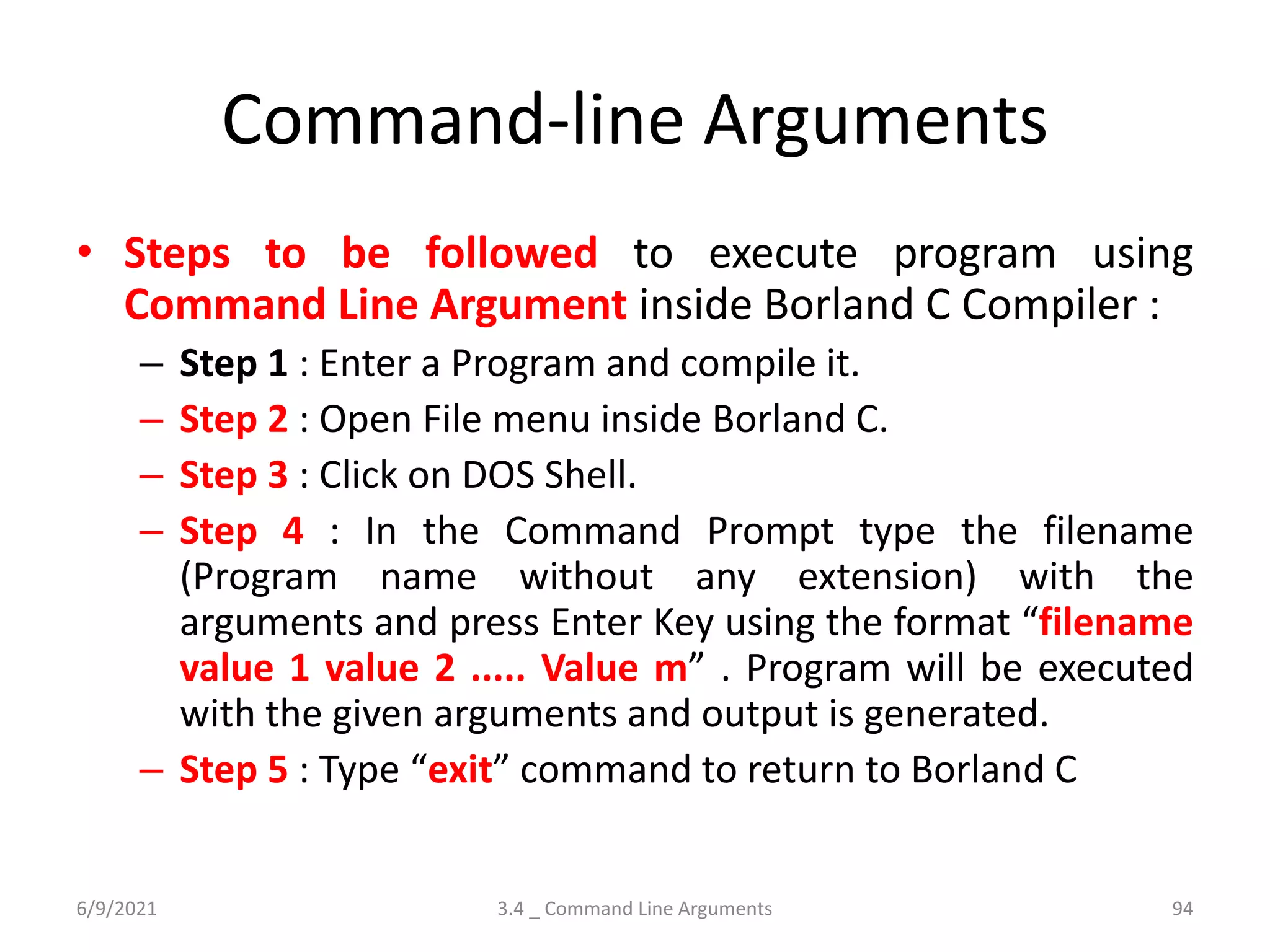 Command-line Arguments

• Steps to be followed to execute program using Command Line Argument inside Borland C Compiler :

– Step 1 : Enter a Program and compile it.

– Step 2 : Open File menu inside Borland C.

– Step 3 : Click on DOS Shell.

– Step 4 : In the Command Prompt type the filename (Program name without any extension) with the arguments and press Enter Key using the format “filename value 1 value 2 ..... Value m” . Program will be executed with the given arguments and output is generated.

– Step 5 : Type “exit” command to return to Borland C

6/9/2021 3.4 _ Command Line Arguments 94